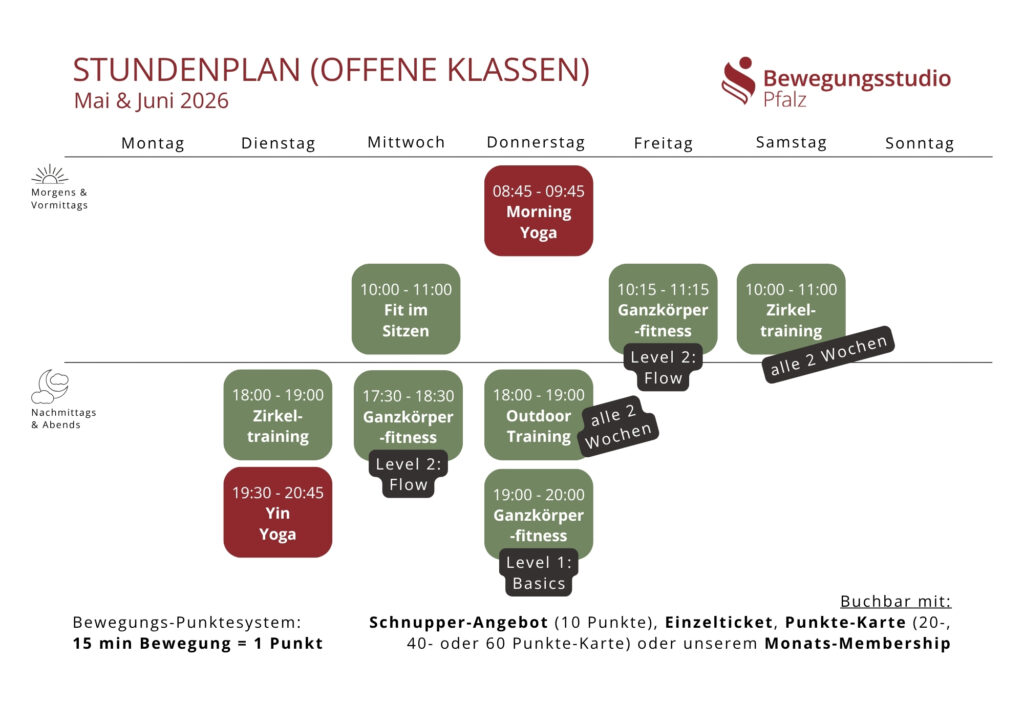 STUNDENPLAN (OFFENE KLASSEN)
Mai & Juni 2026

Bewegungsstudio
Pfalz

Montag Dienstag Mittwoch Donnerstag Freitag Samstag Sonntag

Morgens & Vormittags

08:45 - 09:45
Morning Yoga

10:00 - 11:00
Fit im Sitzen

10:15 - 11:15
Ganzkörper-fitness
Level 2: Flow

10:00 - 11:00
Zirkel-training
alle 2 Wochen

Nachmittags & Abends

18:00 - 19:00
Zirkel-training

19:30 - 20:45
Yin Yoga

17:30 - 18:30
Ganzkörper-fitness
Level 2: Flow

18:00 - 19:00
Outdoor Training
alle 2 Wochen

19:00 - 20:00
Ganzkörper-fitness
Level 1: Basics

Bewegungs-Punktesystem:
15 min Bewegung = 1 Punkt

Buchbar mit:
Schnupper-Angebot (10 Punkte), Einzelticket, Punkte-Karte (20-, 40- oder 60 Punkte-Karte) oder unserem Monats-Membership